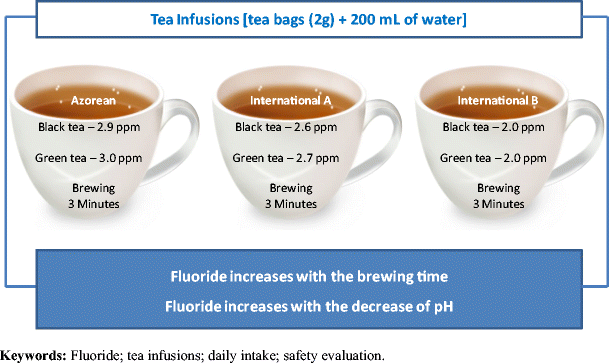 Tea Infusions [tea bags (2g) + 200 mL of water]

Azorean
Black tea – 2.9 ppm
Green tea – 3.0 ppm
Brewing
3 Minutes

International A
Black tea – 2.6 ppm
Green tea – 2.7 ppm
Brewing
3 Minutes

International B
Black tea – 2.0 ppm
Green tea – 2.0 ppm
Brewing
3 Minutes

Fluoride increases with the brewing time
Fluoride increases with the decrease of pH

**Keywords:** Fluoride; tea infusions; daily intake; safety evaluation.